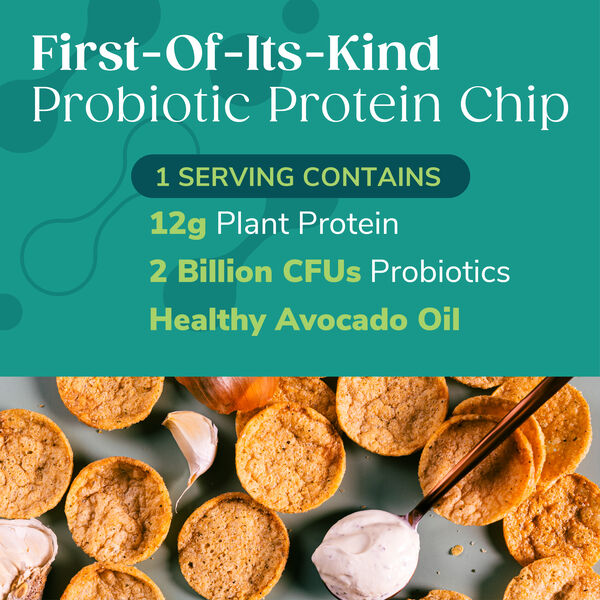 First-Of-Its-Kind
Probiotic Protein Chip

1 SERVING CONTAINS

12g Plant Protein

2 Billion CFUs Probiotics

Healthy Avocado Oil